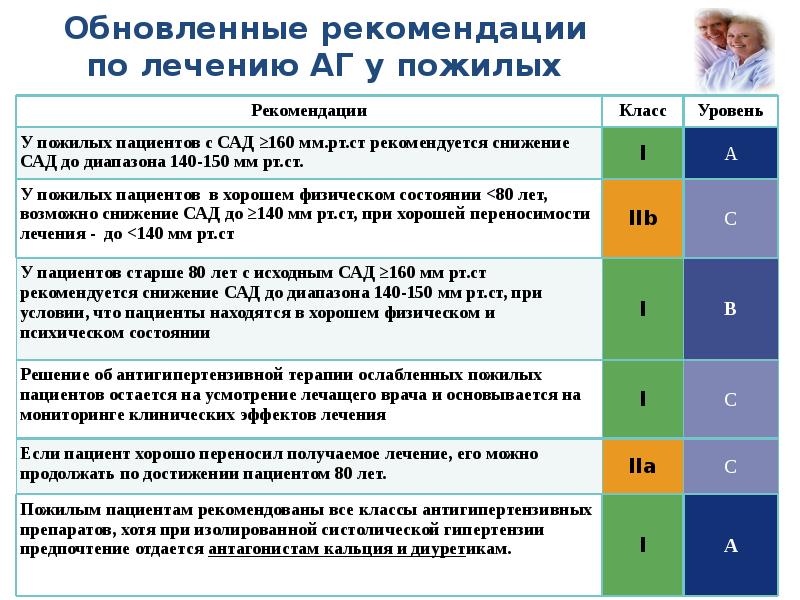 Обновленные рекомендации по лечению АГ у пожилых

| Рекомендации | Класс | Уровень |
|---|---|---|
| У пожилых пациентов с САД ≥160 мм.рт.ст рекомендуется снижение САД до диапазона 140-150 мм рт.ст. | I | A |
| У пожилых пациентов в хорошем физическом состоянии <80 лет, возможно снижение САД до ≥140 мм рт.ст, при хорошей переносимости лечения - до <140 мм рт.ст | IIb | C |
| У пациентов старше 80 лет с исходным САД ≥160 мм рт.ст рекомендуется снижение САД до диапазона 140-150 мм рт.ст, при условии, что пациенты находятся в хорошем физическом и психическом состоянии | I | B |
| Решение об антигипертензивной терапии ослабленных пожилых пациентов остается на усмотрение лечащего врача и основывается на мониторинге клинических эффектов лечения | I | C |
| Если пациент хорошо переносил получаемое лечение, его можно продолжать по достижении пациентом 80 лет. | IIa | C |
| Пожилым пациентам рекомендованы все классы антигипертензивных препаратов, хотя при изолированной систолической гипертензии предпочтение отдается антагонистам кальция и диуретикам. | I | A |